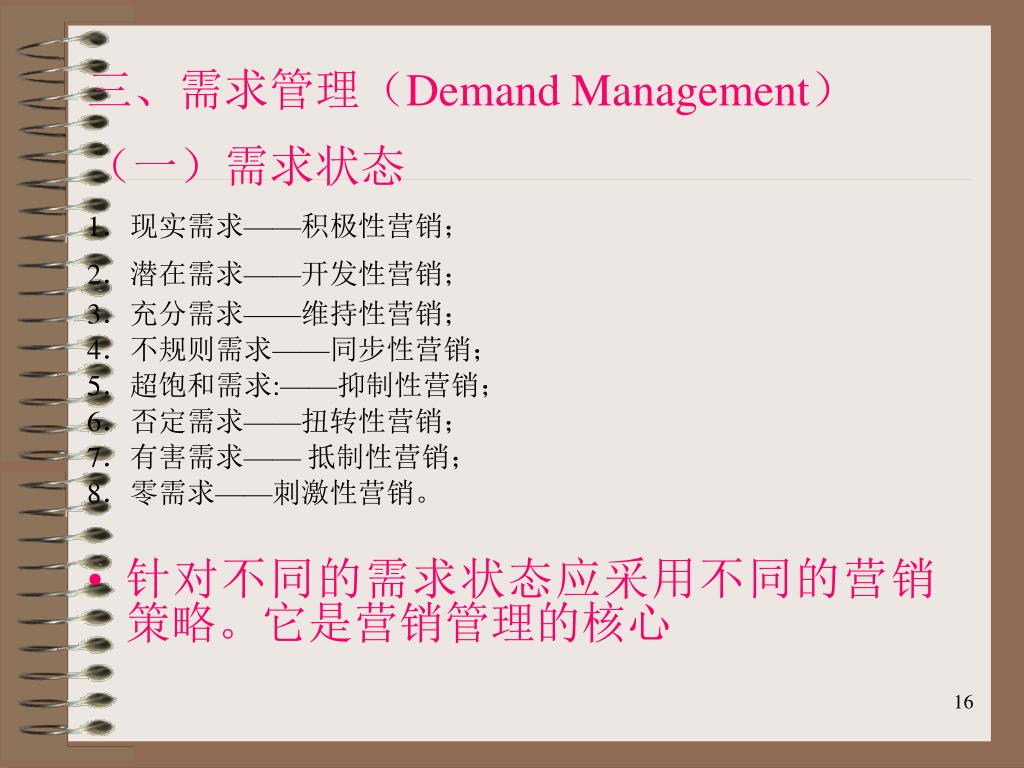 三、需求管理（Demand Management）

（一）需求状态

1. 现实需求——积极性营销；
2. 潜在需求——开发性营销；
3. 充分需求——维持性营销；
4. 不规则需求——同步性营销；
5. 超饱和需求:——抑制性营销；
6. 否定需求——扭转性营销；
7. 有害需求—— 抵制性营销；
8. 零需求——刺激性营销。

• 针对不同的需求状态应采用不同的营销策略。它是营销管理的核心

16